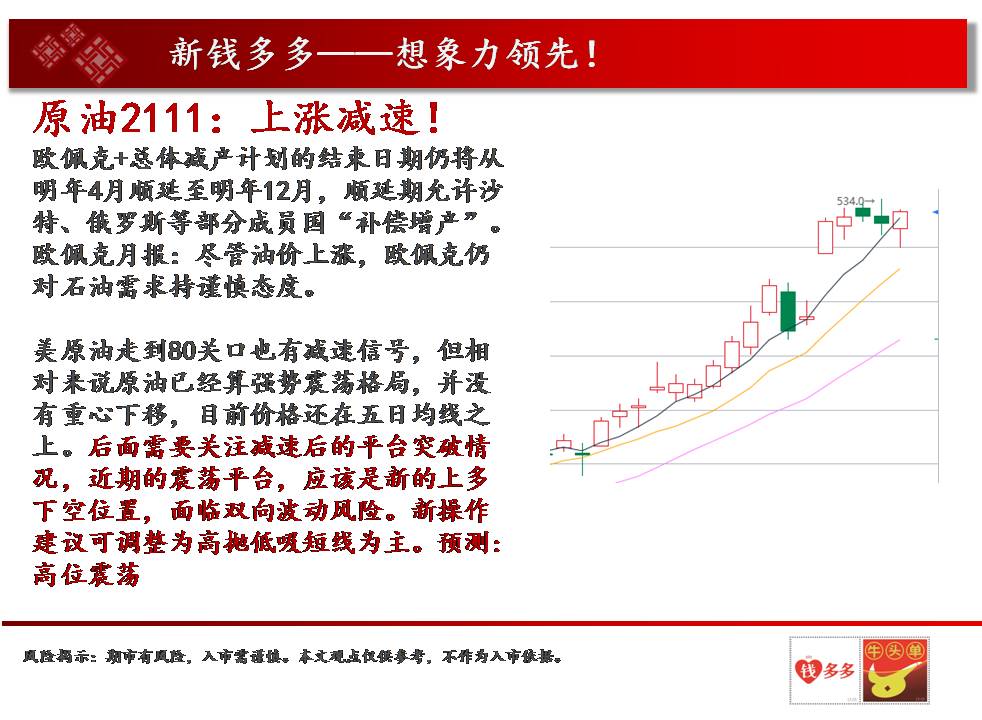 新钱多多——想象力领先！

原油2111：上涨减速！

欧佩克+总体减产计划的结束日期仍将从明年4月顺延至明年12月，顺延期允许沙特、俄罗斯等部分成员国“补偿增产”。欧佩克月报：尽管油价上涨，欧佩克仍对石油需求持谨慎态度。

美原油走到80关口也有减速信号，但相对来说原油已经算强势震荡格局，并没有重心下移，目前价格还在五日均线之上。后面需要关注减速后的平台突破情况，近期的震荡平台，应该是新的上多下空位置，面临双向波动风险。新操作建议可调整为高抛低吸短线为主。预测：高位震荡

534.0

风险揭示：期市有风险，入市需谨慎。本文观点仅供参考，不作为入市依据。

钱多多

牛头单